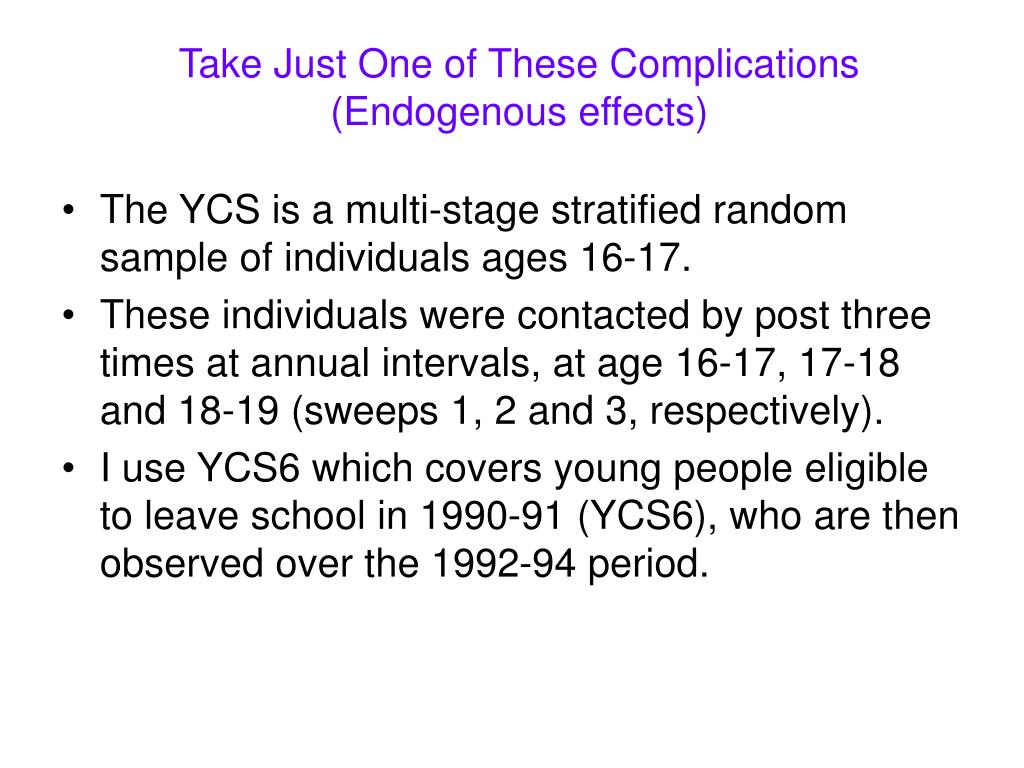 Take Just One of These Complications
(Endogenous effects)

• The YCS is a multi-stage stratified random sample of individuals ages 16-17.
• These individuals were contacted by post three times at annual intervals, at age 16-17, 17-18 and 18-19 (sweeps 1, 2 and 3, respectively).
• I use YCS6 which covers young people eligible to leave school in 1990-91 (YCS6), who are then observed over the 1992-94 period.